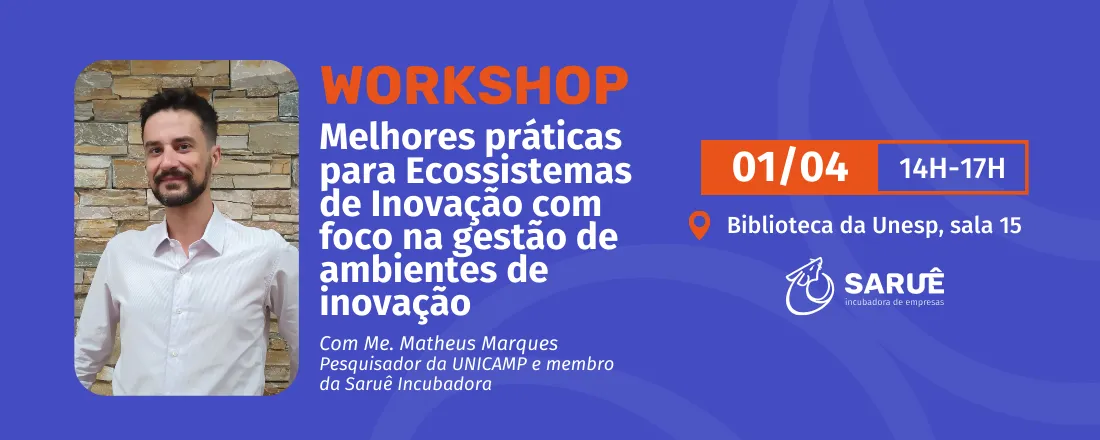 WORKSHOP
Melhores práticas para Ecossistemas de Inovação com foco na gestão de ambientes de inovação

Com Me. Matheus Marques
Pesquisador da UNICAMP e membro da Saruê Incubadora

01/04 14H-17H

Biblioteca da Unesp, sala 15

SARUÊ
incubadora de empresas